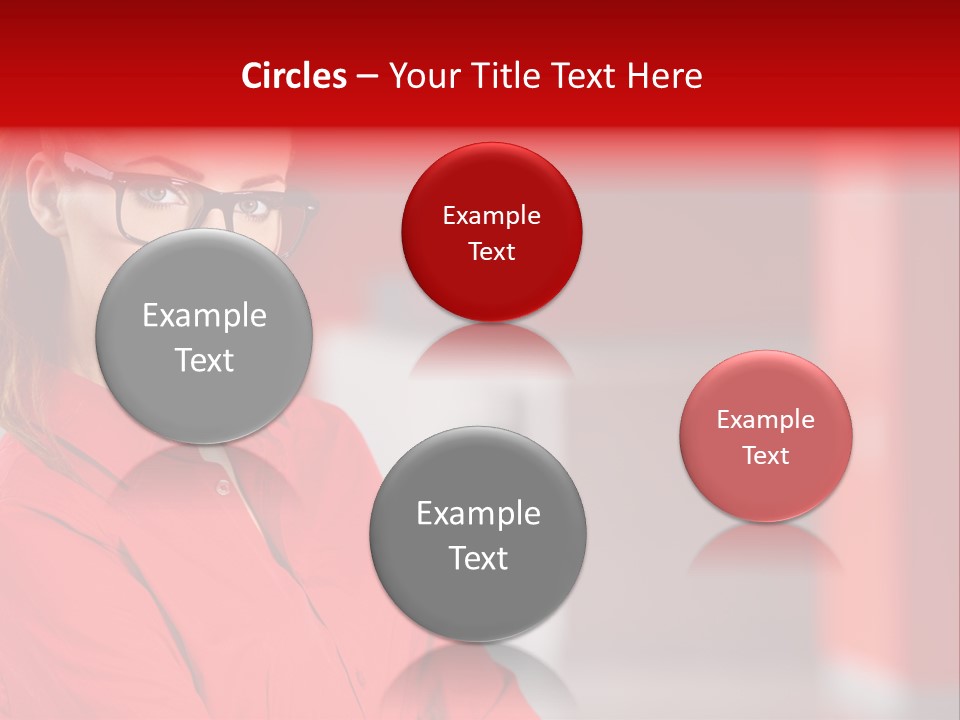 Circles – Your Title Text Here

Example Text

Example Text

Example Text

Example Text